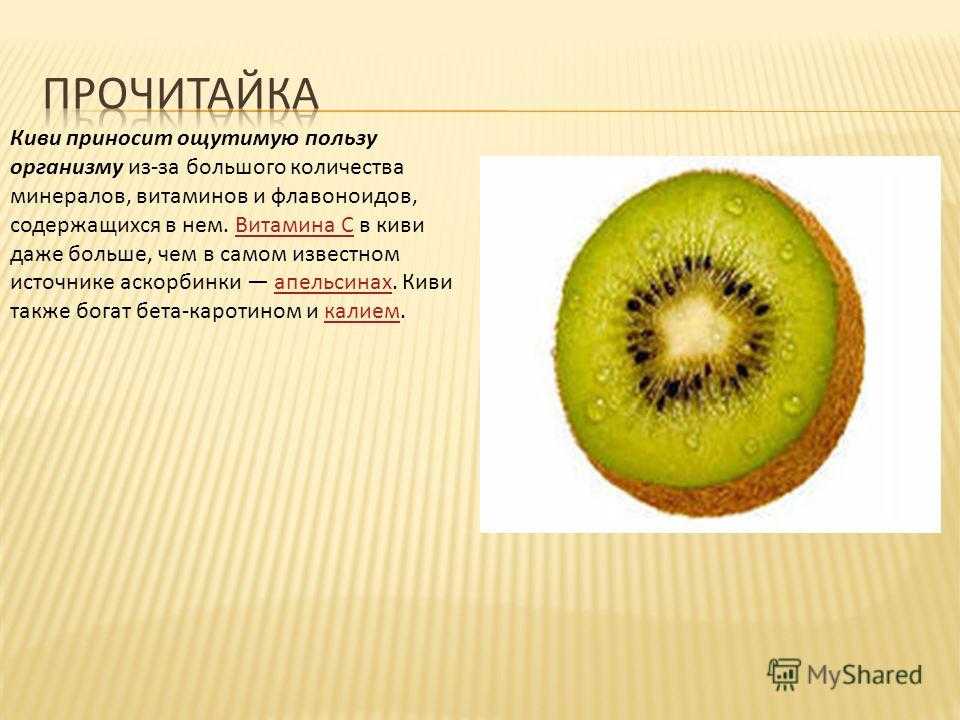 ПРОЧИТАЙКА

Киви приносит ощутимую пользу организму из-за большого количества минералов, витаминов и флавоноидов, содержащихся в нем. Витамина С в киви даже больше, чем в самом известном источнике аскорбинки — апельсинах. Киви также богат бета-каротином и калием.

MyShared